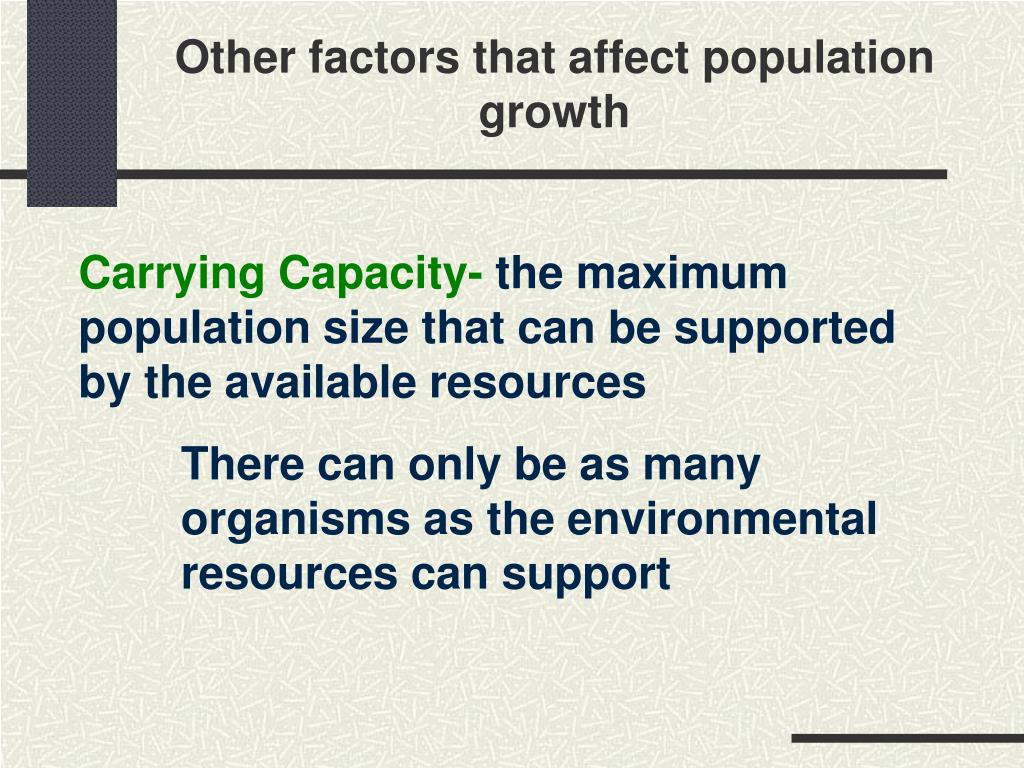 Other factors that affect population growth

Carrying Capacity- the maximum population size that can be supported by the available resources

There can only be as many organisms as the environmental resources can support